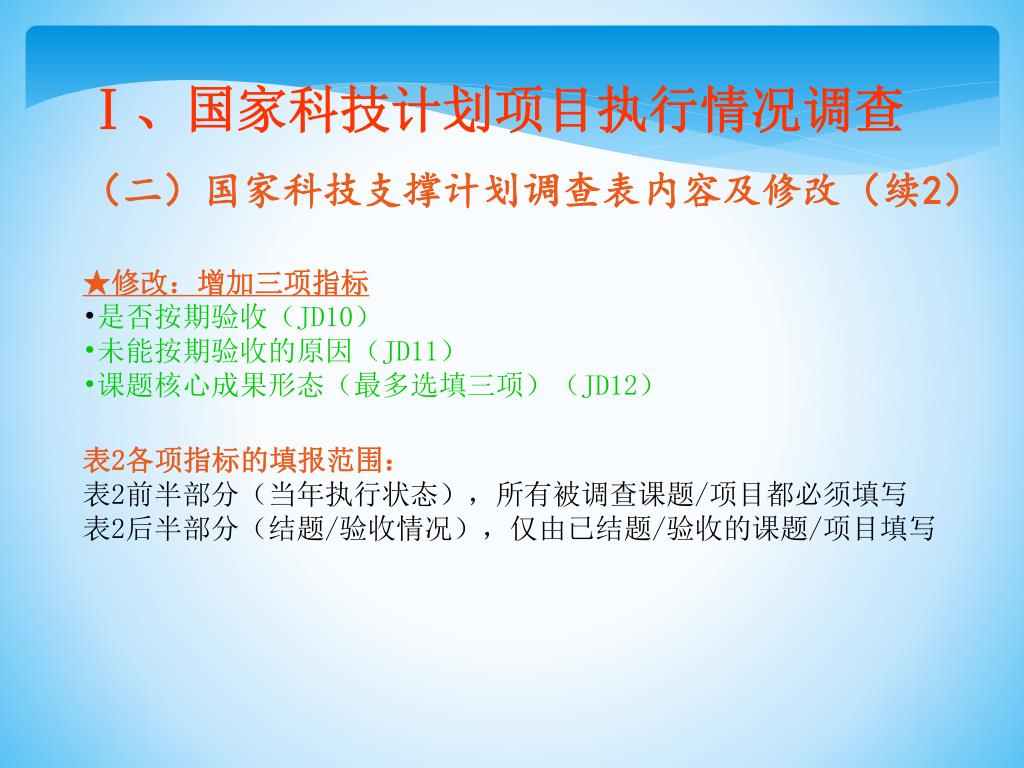 Ⅰ、国家科技计划项目执行情况调查

（二）国家科技支撑计划调查表内容及修改（续2）

★修改：增加三项指标
•是否按期验收（JD10）
•未能按期验收的原因（JD11）
•课题核心成果形态（最多选填三项）（JD12）

表2各项指标的填报范围：
表2前半部分（当年执行状态），所有被调查课题/项目都必须填写
表2后半部分（结题/验收情况），仅由已结题/验收的课题/项目填写